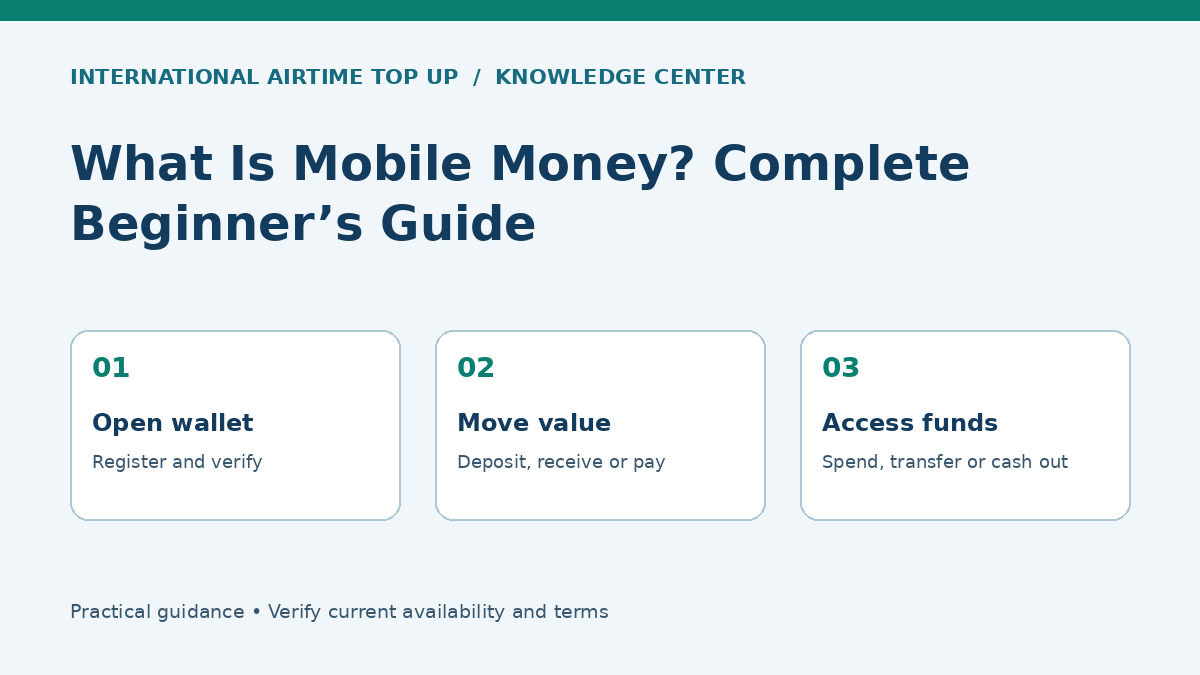 INTERNATIONAL AIRTIME TOP UP / KNOWLEDGE CENTER

What Is Mobile Money? Complete Beginner’s Guide

01

Open wallet

Register and verify

02

Move value

Deposit, receive or pay

03

Access funds

Spend, transfer or cash out

Practical guidance • Verify current availability and terms